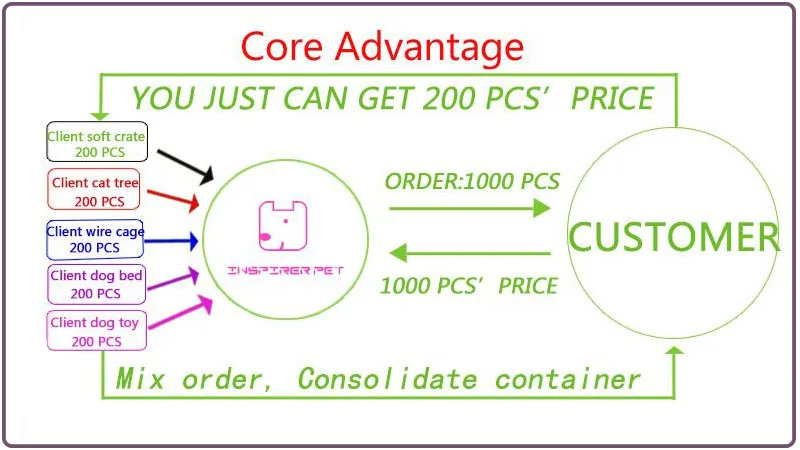 Core Advantage

YOU JUST CAN GET 200 PCS' PRICE

Client soft crate
200 PCS

Client cat tree
200 PCS

Client wire cage
200 PCS

Client dog bed
200 PCS

Client dog toy
200 PCS

INSPIRER PET

ORDER:1000 PCS

1000 PCS' PRICE

CUSTOMER

Mix order, Consolidate container